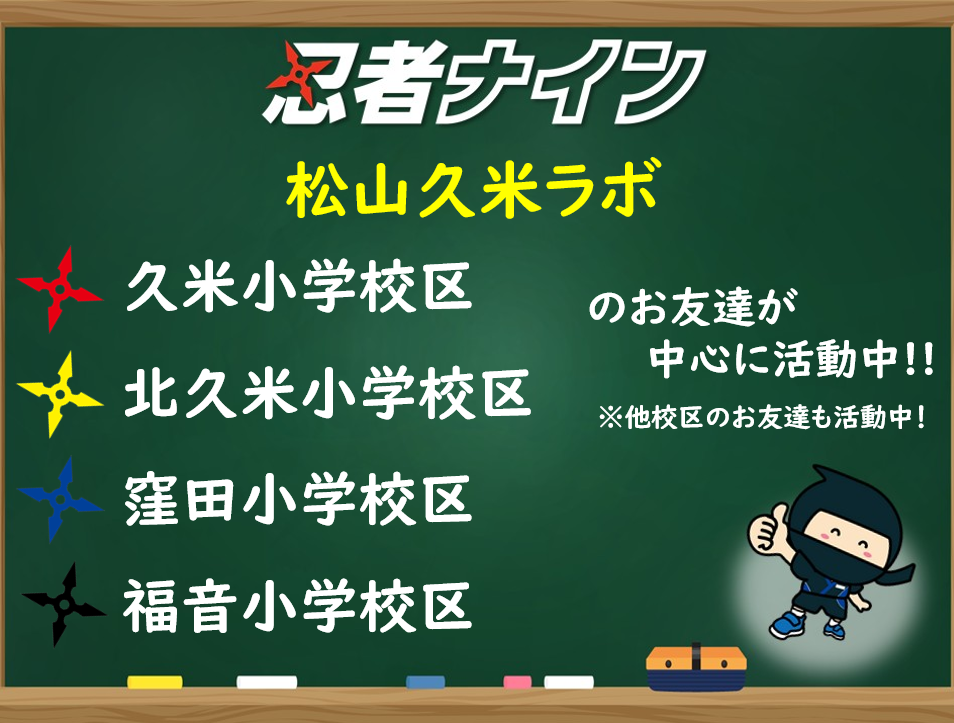 忍者ナイン

松山久米ラボ

久米小学校区

北久米小学校区

窪田小学校区

福音小学校区

のお友達が
中心に活動中!!

※他校区のお友達も活動中!